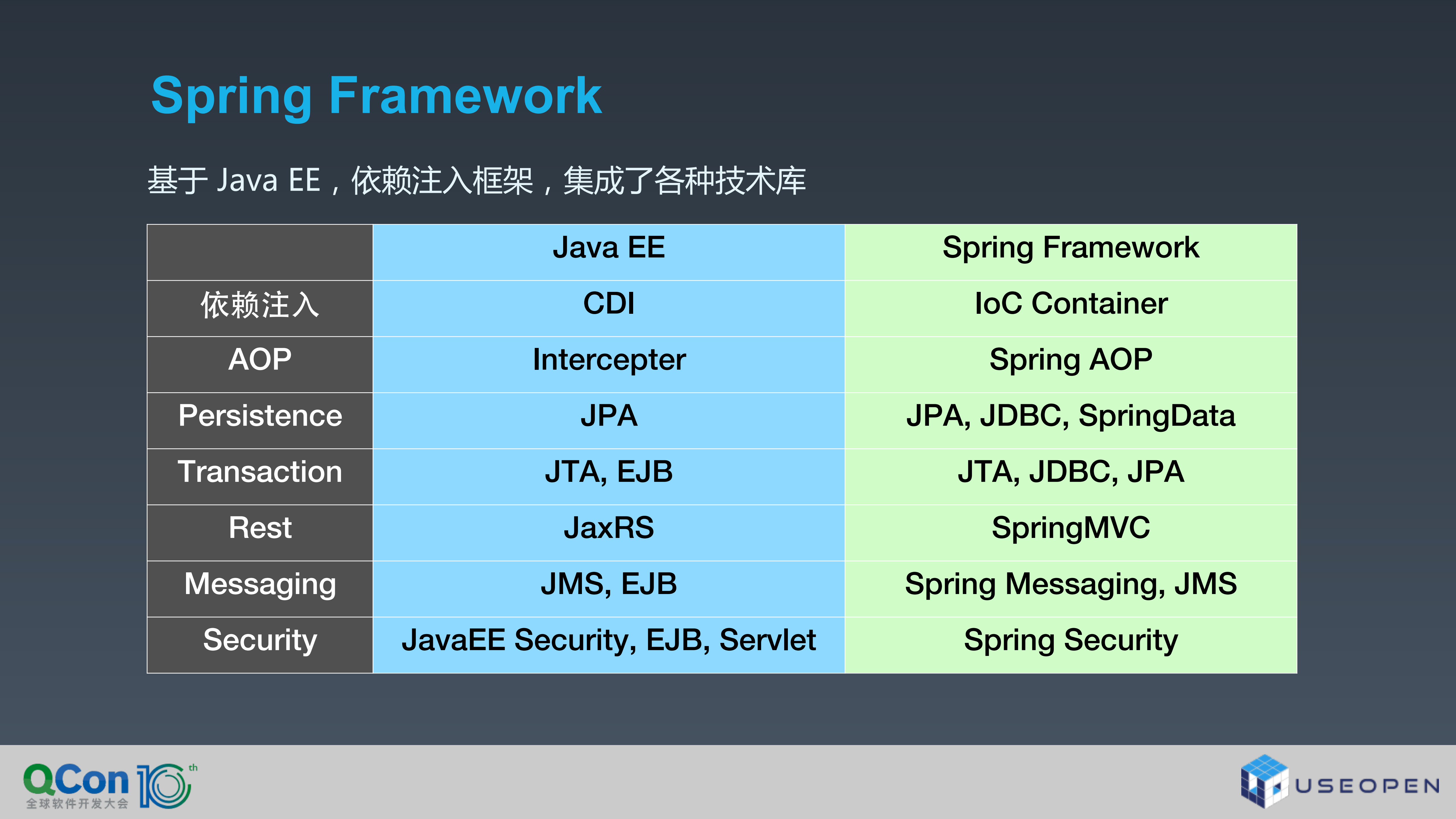 Spring Framework

基于 Java EE，依赖注入框架，集成了各种技术库

| | Java EE | Spring Framework |
|---|---|---|
| 依赖注入 | CDI | IoC Container |
| AOP | Intercepter | Spring AOP |
| Persistence | JPA | JPA, JDBC, SpringData |
| Transaction | JTA, EJB | JTA, JDBC, JPA |
| Rest | JaxRS | SpringMVC |
| Messaging | JMS, EJB | Spring Messaging, JMS |
| Security | JavaEE Security, EJB, Servlet | Spring Security |

QCon 10th 全球软件开发大会

USEOPEN